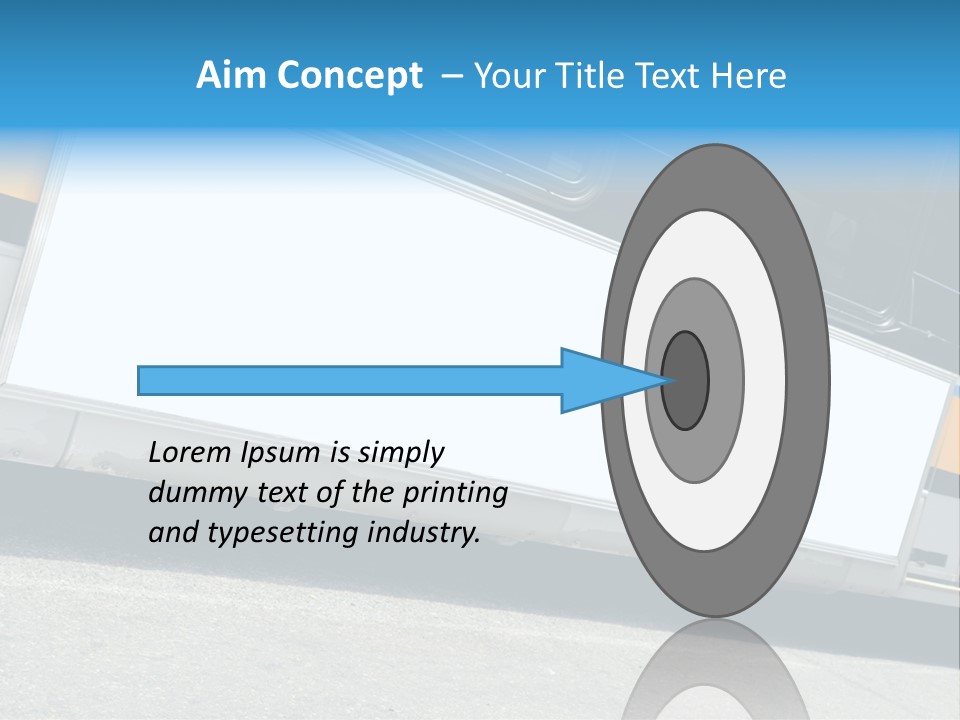 Aim Concept – Your Title Text Here

Lorem Ipsum is simply dummy text of the printing and typesetting industry.